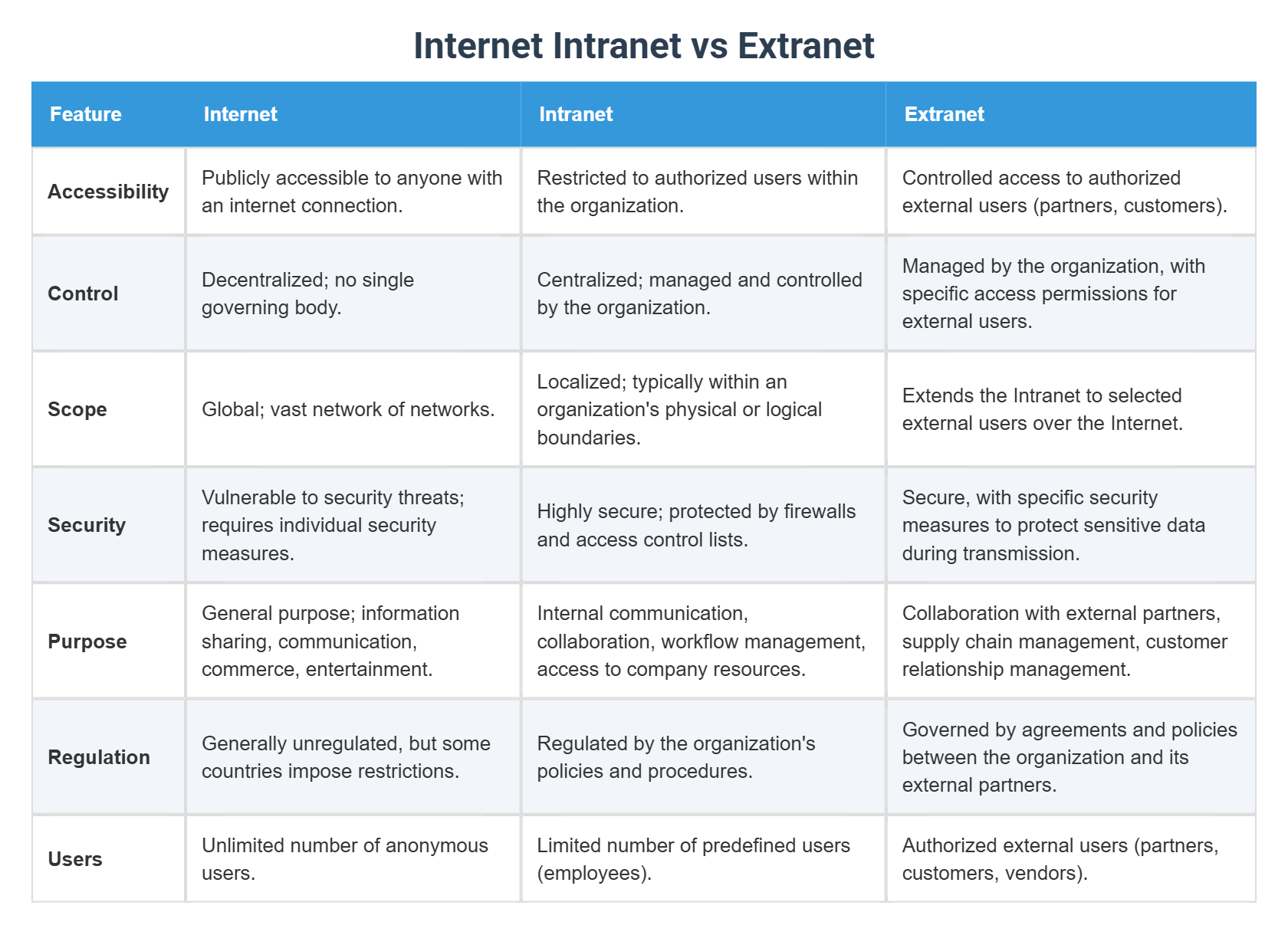 Internet Intranet vs Extranet

| Feature | Internet | Intranet | Extranet |
|---|---|---|---|
| Accessibility | Publicly accessible to anyone with an internet connection. | Restricted to authorized users within the organization. | Controlled access to authorized external users (partners, customers). |
| Control | Decentralized; no single governing body. | Centralized; managed and controlled by the organization. | Managed by the organization, with specific access permissions for external users. |
| Scope | Global; vast network of networks. | Localized; typically within an organization's physical or logical boundaries. | Extends the Intranet to selected external users over the Internet. |
| Security | Vulnerable to security threats; requires individual security measures. | Highly secure; protected by firewalls and access control lists. | Secure, with specific security measures to protect sensitive data during transmission. |
| Purpose | General purpose; information sharing, communication, commerce, entertainment. | Internal communication, collaboration, workflow management, access to company resources. | Collaboration with external partners, supply chain management, customer relationship management. |
| Regulation | Generally unregulated, but some countries impose restrictions. | Regulated by the organization's policies and procedures. | Governed by agreements and policies between the organization and its external partners. |
| Users | Unlimited number of anonymous users. | Limited number of predefined users (employees). | Authorized external users (partners, customers, vendors). |